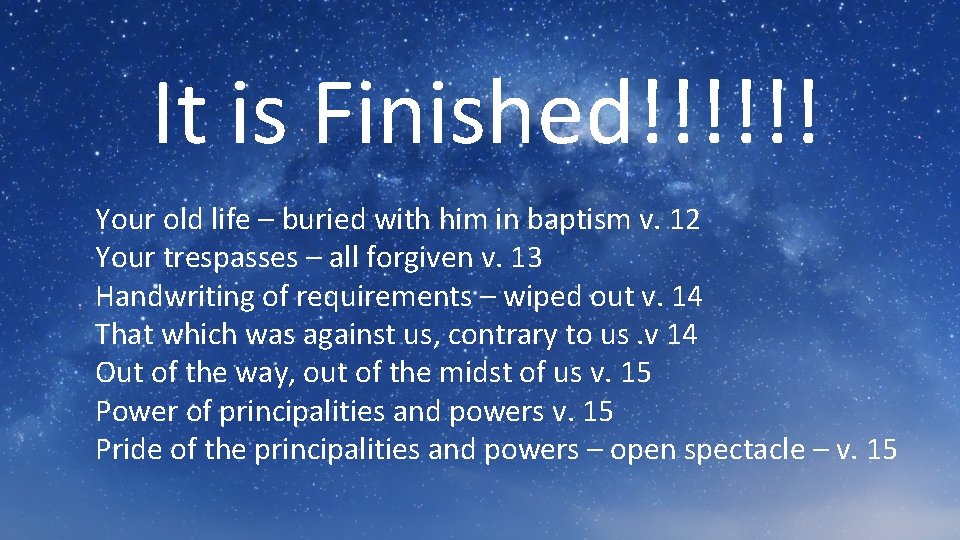 It is Finished!!!!!!

Your old life – buried with him in baptism v. 12
Your trespasses – all forgiven v. 13
Handwriting of requirements – wiped out v. 14
That which was against us, contrary to us .v 14
Out of the way, out of the midst of us v. 15
Power of principalities and powers v. 15
Pride of the principalities and powers – open spectacle – v. 15